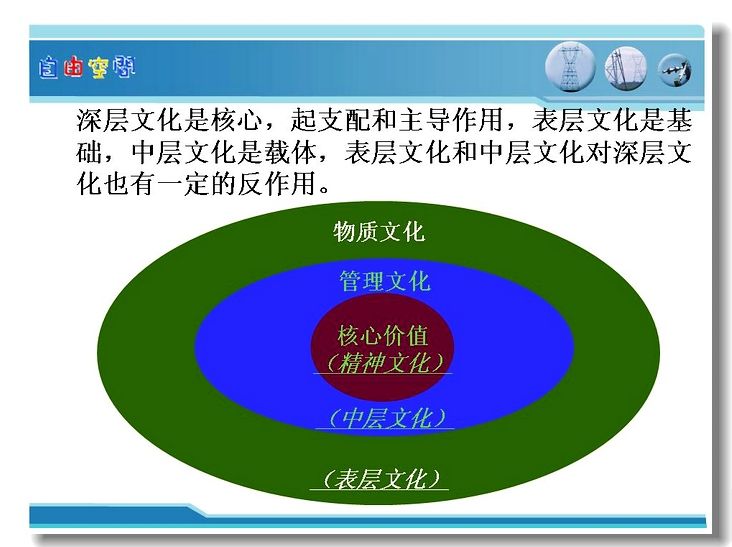 自由空间

深层文化是核心，起支配和主导作用，表层文化是基础，中层文化是载体，表层文化和中层文化对深层文化也有一定的反作用。

物质文化

管理文化

核心价值
（精神文化）

（中层文化）

（表层文化）